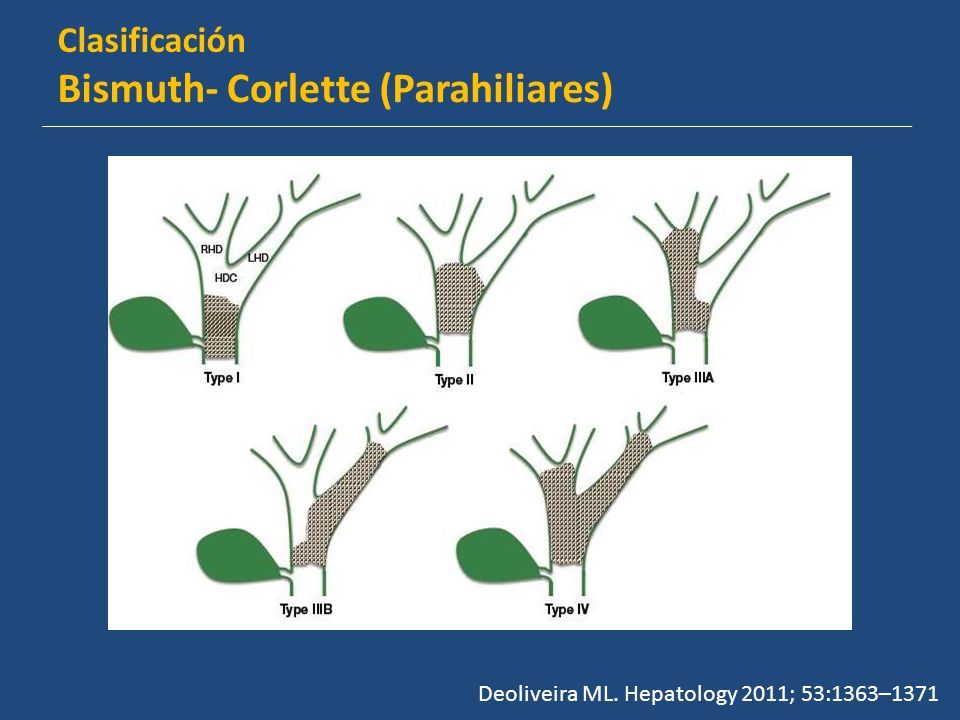 Clasificación
Bismuth- Corlette (Parahiliares)

RHD
LHD
HDC

Type I
Type II
Type IIIA
Type IIIB
Type IV

Deoliveira ML. Hepatology 2011; 53:1363–1371